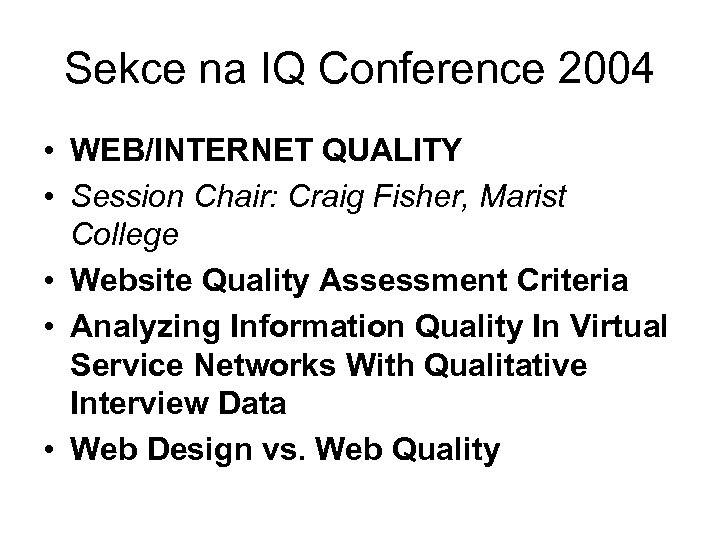 Sekce na IQ Conference 2004

• WEB/INTERNET QUALITY
• Session Chair: Craig Fisher, Marist College
• Website Quality Assessment Criteria
• Analyzing Information Quality In Virtual Service Networks With Qualitative Interview Data
• Web Design vs. Web Quality